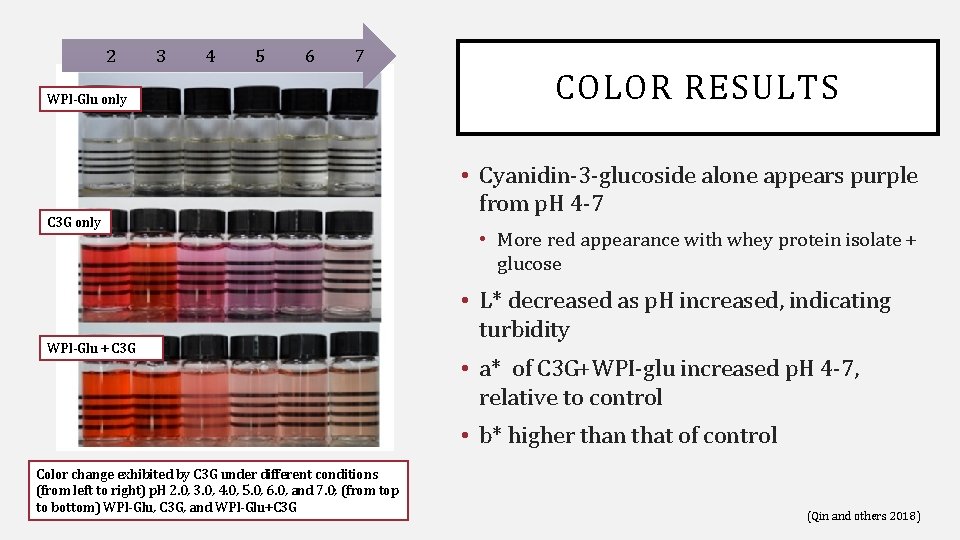 2 3 4 5 6 7

WPI-Glu only

C3G only

WPI-Glu + C3G

Color change exhibited by C3G under different conditions (from left to right) pH 2.0, 3.0, 4.0, 5.0, 6.0, and 7.0; (from top to bottom) WPI-Glu, C3G, and WPI-Glu+C3G

COLOR RESULTS

• Cyanidin-3-glucoside alone appears purple from pH 4-7

• More red appearance with whey protein isolate + glucose

• L* decreased as pH increased, indicating turbidity

• a* of C3G+WPI-glu increased pH 4-7, relative to control

• b* higher than that of control

(Qin and others 2018)